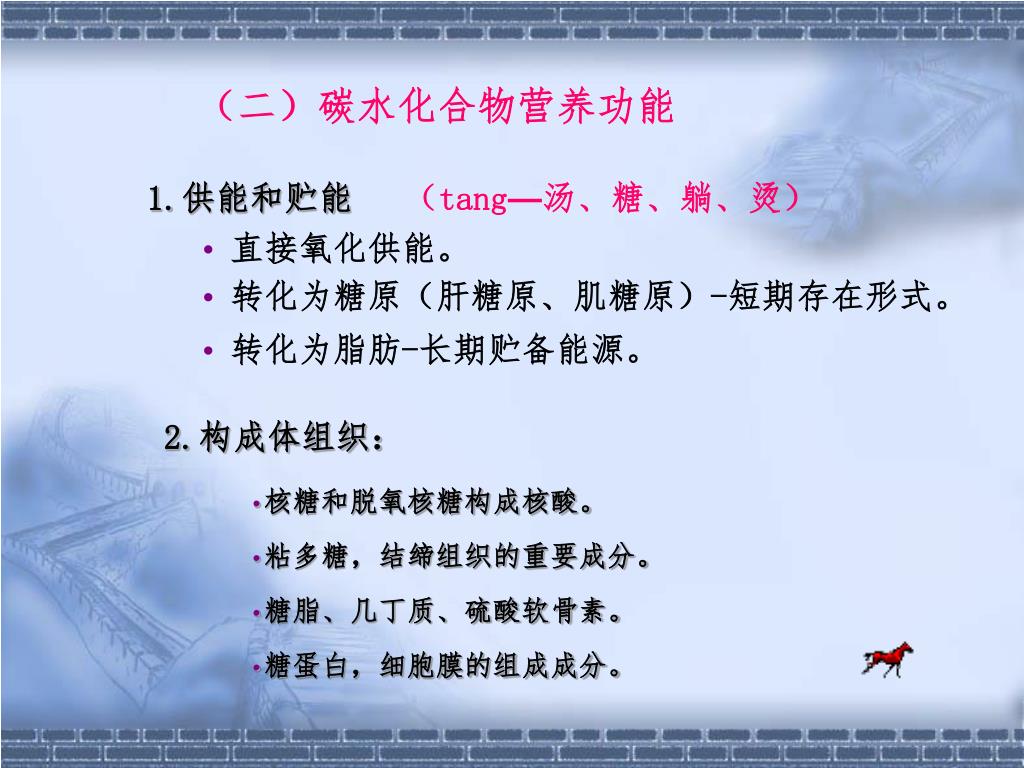 （二）碳水化合物营养功能

1.供能和贮能　（tang—汤、糖、躺、烫）

• 直接氧化供能。
• 转化为糖原（肝糖原、肌糖原）-短期存在形式。
• 转化为脂肪-长期贮备能源。

2.构成体组织：

•核糖和脱氧核糖构成核酸。
•粘多糖，结缔组织的重要成分。
•糖脂、几丁质、硫酸软骨素。
•糖蛋白，细胞膜的组成成分。